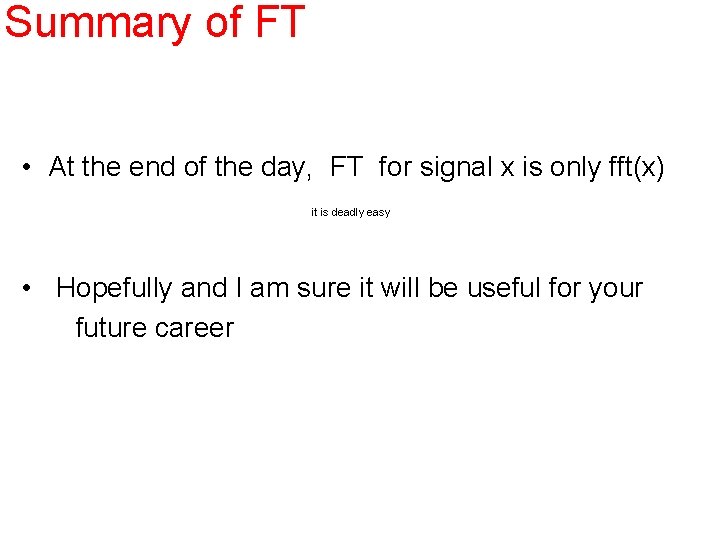 Summary of FT

• At the end of the day, FT for signal x is only fft(x)

it is deadly easy

• Hopefully and I am sure it will be useful for your future career